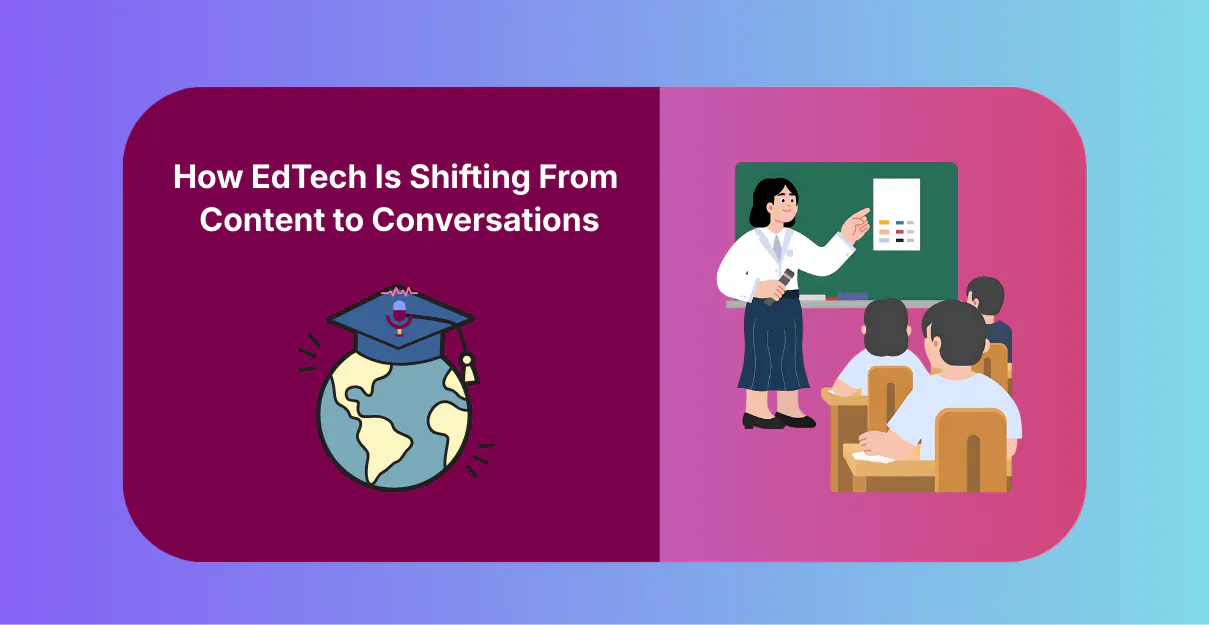 How EdTech Is Shifting From Content to Conversations